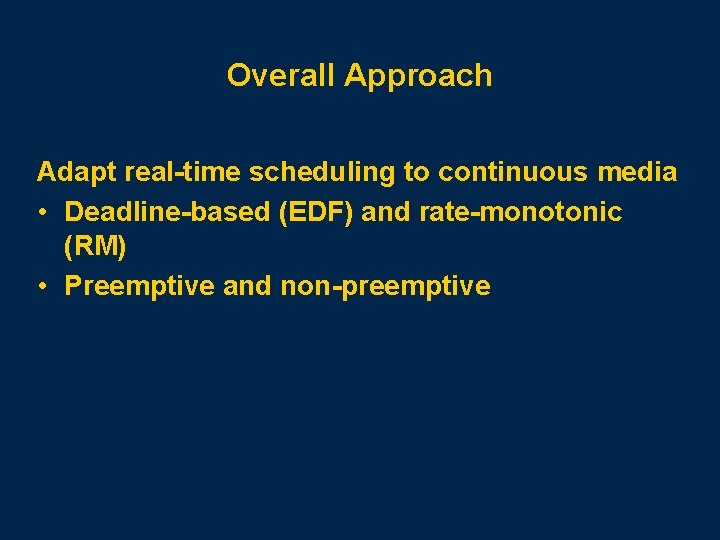 Overall Approach

Adapt real-time scheduling to continuous media

• Deadline-based (EDF) and rate-monotonic (RM)
• Preemptive and non-preemptive